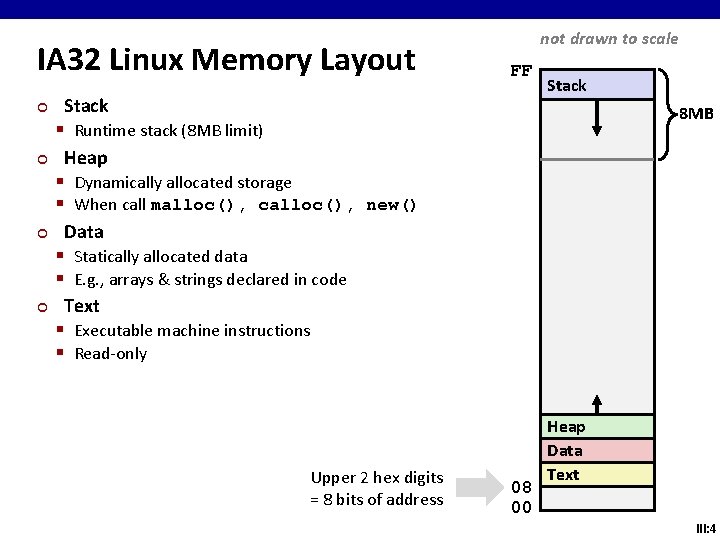 IA32 Linux Memory Layout

- Stack
  - Runtime stack (8MB limit)
- Heap
  - Dynamically allocated storage
  - When call malloc(), calloc(), new()
- Data
  - Statically allocated data
  - E.g., arrays & strings declared in code
- Text
  - Executable machine instructions
  - Read-only

not drawn to scale

FF

Stack

8MB

Heap

Data

Text

Upper 2 hex digits
= 8 bits of address

08
00

III:4